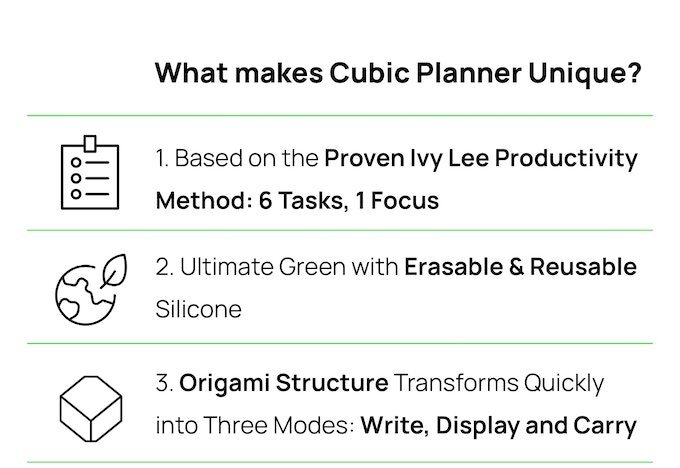 What makes Cubic Planner Unique?

1. Based on the Proven Ivy Lee Productivity Method: 6 Tasks, 1 Focus

2. Ultimate Green with Erasable & Reusable Silicone

3. Origami Structure Transforms Quickly into Three Modes: Write, Display and Carry